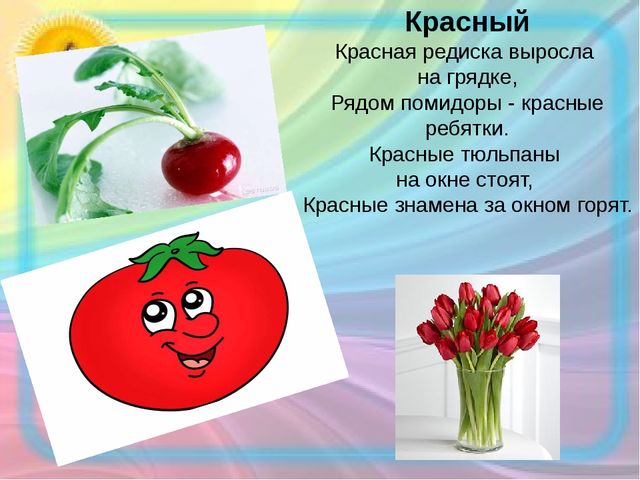 Красный

Красная редиска выросла на грядке,
Рядом помидоры - красные ребятки.
Красные тюльпаны на окне стоят,
Красные знамена за окном горят.